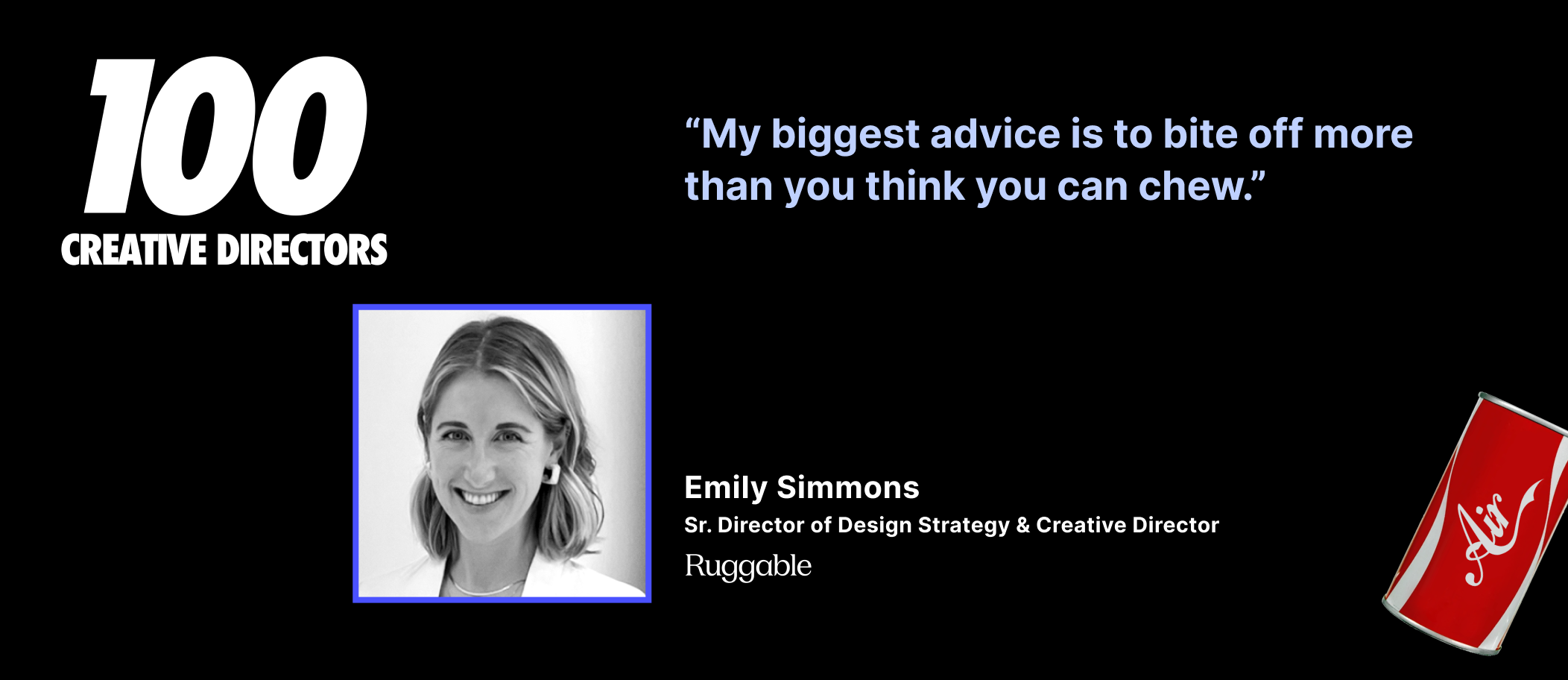 100
CREATIVE DIRECTORS

“My biggest advice is to bite off more than you think you can chew.”

Emily Simmons
Sr. Director of Design Strategy & Creative Director
Ruggable

Air